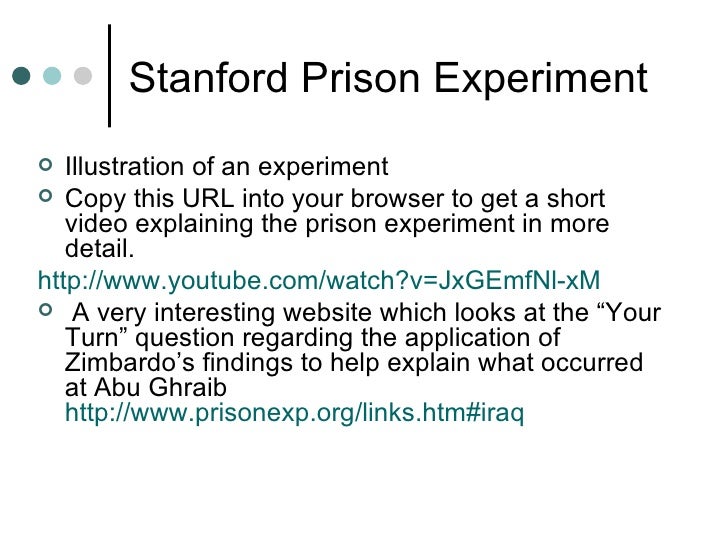 Stanford Prison Experiment

Illustration of an experiment

Copy this URL into your browser to get a short video explaining the prison experiment in more detail.

http://www.youtube.com/watch?v=JxGEmfNl-xM

A very interesting website which looks at the “Your Turn” question regarding the application of Zimbardo’s findings to help explain what occurred at Abu Ghraib http://www.prisonexp.org/links.htm#iraq